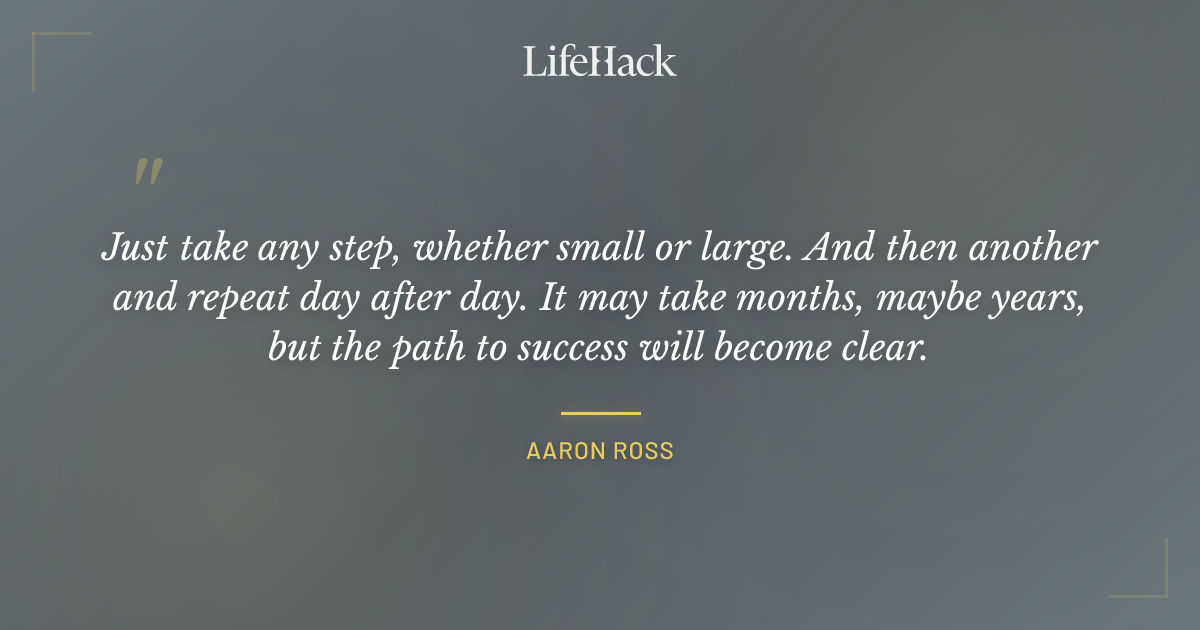 LifeHack

"

Just take any step, whether small or large. And then another and repeat day after day. It may take months, maybe years, but the path to success will become clear.

AARON ROSS